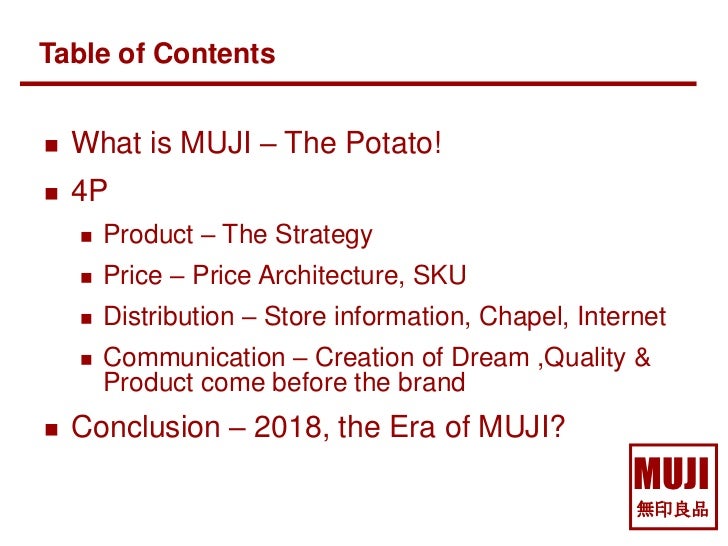 Table of Contents

- What is MUJI – The Potato!
- 4P
  - Product – The Strategy
  - Price – Price Architecture, SKU
  - Distribution – Store information, Chapel, Internet
  - Communication – Creation of Dream ,Quality & Product come before the brand
- Conclusion – 2018, the Era of MUJI?

MUJI
無印良品